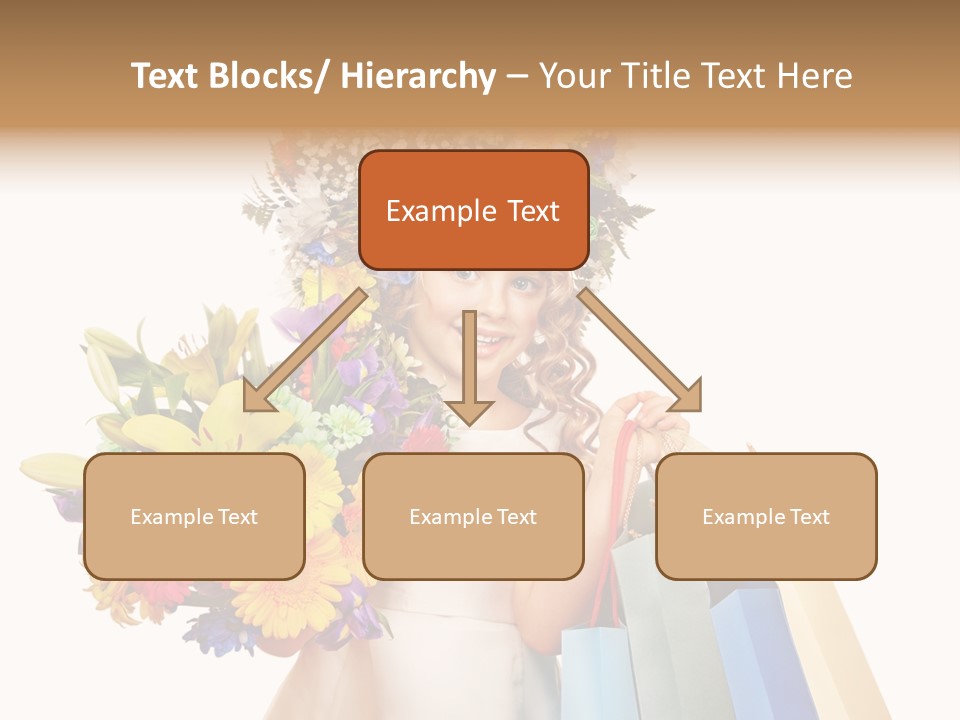 Text Blocks/ Hierarchy – Your Title Text Here

Example Text

Example Text

Example Text

Example Text